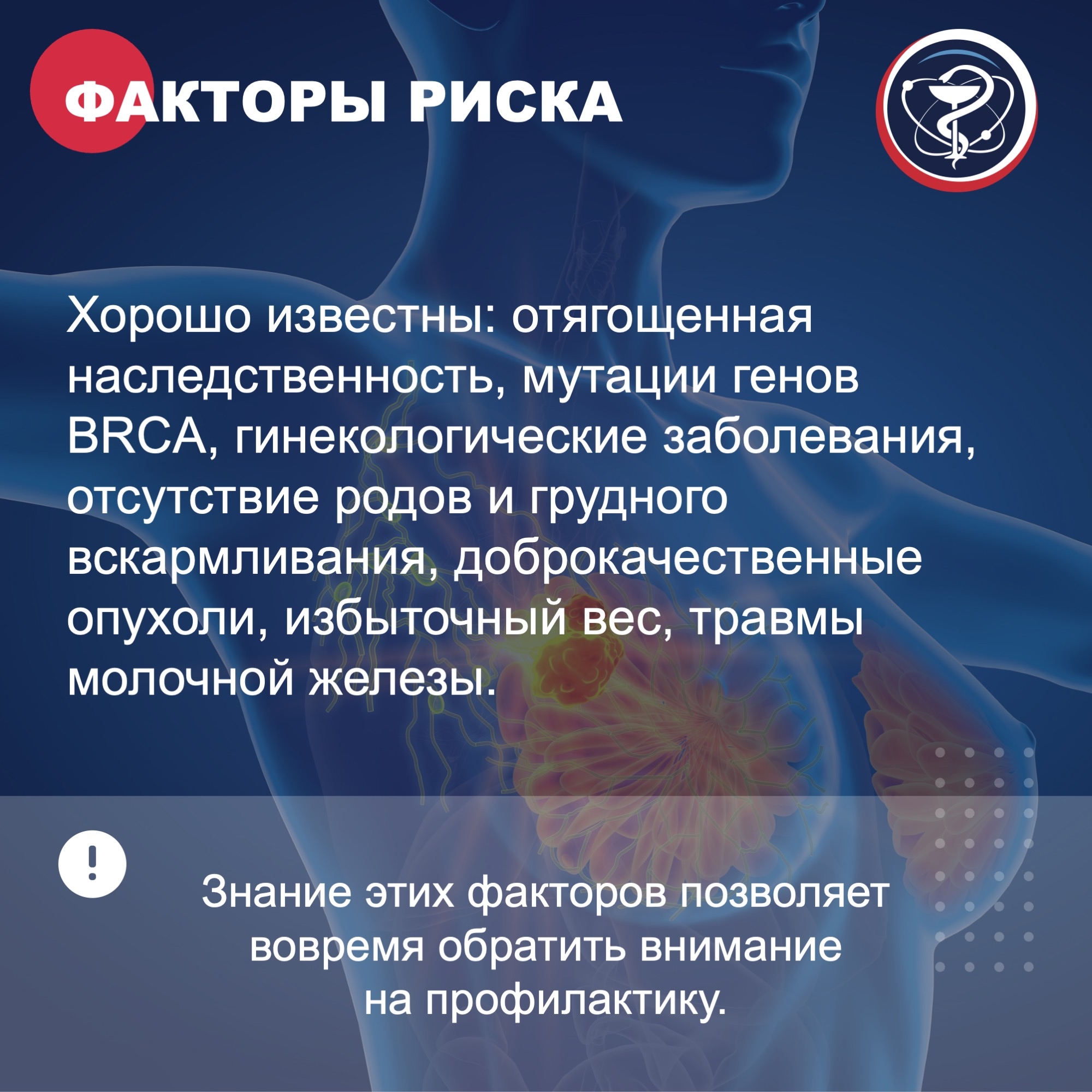 ФАКТОРЫ РИСКА

Хорошо известны: отягощенная наследственность, мутации генов BRCA, гинекологические заболевания, отсутствие родов и грудного вскармливания, доброкачественные опухоли, избыточный вес, травмы молочной железы.

!

Знание этих факторов позволяет вовремя обратить внимание на профилактику.